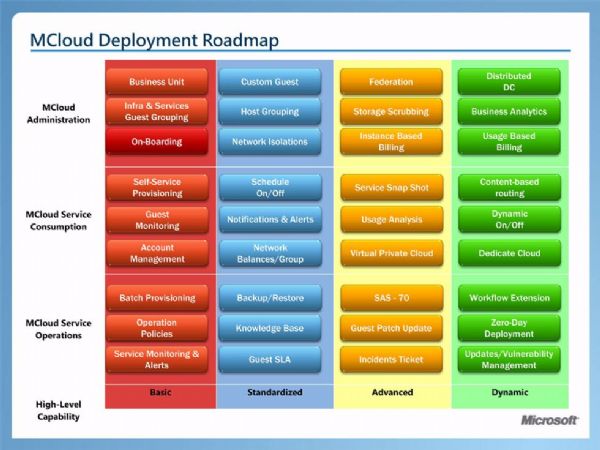 MCloud Deployment Roadmap

| | | | | |
|---|---|---|---|---|
| MCloud Administration | Business Unit | Custom Guest | Federation | Distributed DC |
| | Infra & Services Guest Grouping | Host Grouping | Storage Scrubbing | Business Analytics |
| | On-Boarding | Network Isolations | Instance Based Billing | Usage Based Billing |
| MCloud Service Consumption | Self-Service Provisioning | Schedule On/Off | Service Snap Shot | Content-based routing |
| | Guest Monitoring | Notifications & Alerts | Usage Analysis | Dynamic On/Off |
| | Account Management | Network Balances/Group | Virtual Private Cloud | Dedicate Cloud |
| MCloud Service Operations | Batch Provisioning | Backup/Restore | SAS - 70 | Workflow Extension |
| | Operation Policies | Knowledge Base | Guest Patch Update | Zero-Day Deployment |
| | Service Monitoring & Alerts | Guest SLA | Incidents Ticket | Updates/Vulnerability Management |
| High-Level Capability | Basic | Standardized | Advanced | Dynamic |

Microsoft